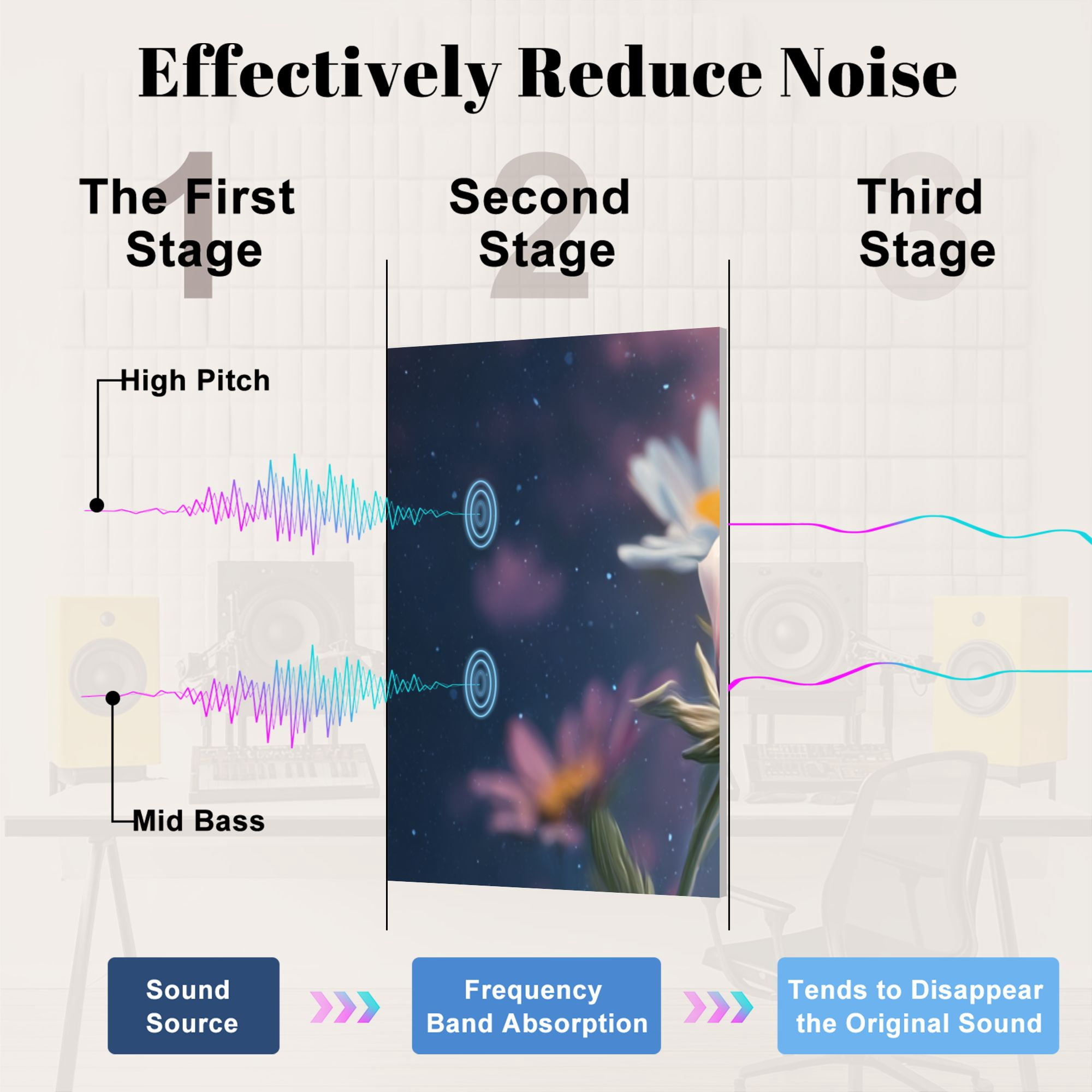 Effectively Reduce Noise

1
The First Stage

2
Second Stage

3
Third Stage

High Pitch

Mid Bass

Sound Source

Frequency Band Absorption

Tends to Disappear the Original Sound